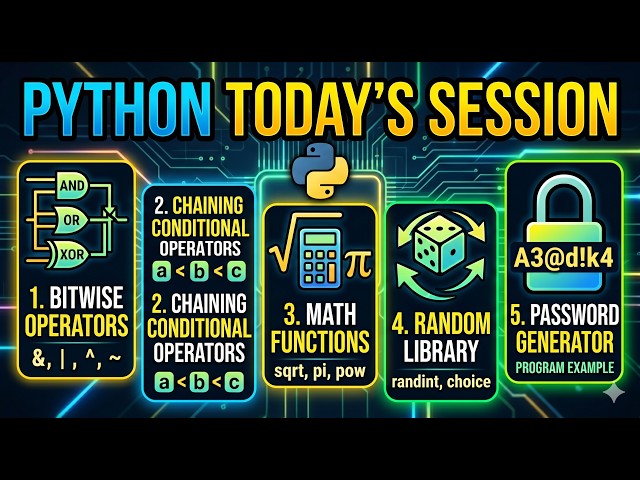 PYTHON TODAY'S SESSION

AND
OR
XOR
1. BITWISE OPERATORS
&, | , ^, ~

2. CHAINING CONDITIONAL OPERATORS
a < b < c
2. CHAINING CONDITIONAL OPERATORS
a < b < c

$\sqrt{}$ $\pi$
3. MATH FUNCTIONS
sqrt, pi, pow

4. RANDOM LIBRARY
randint, choice

A3@d!k4
5. PASSWORD GENERATOR
PROGRAM EXAMPLE